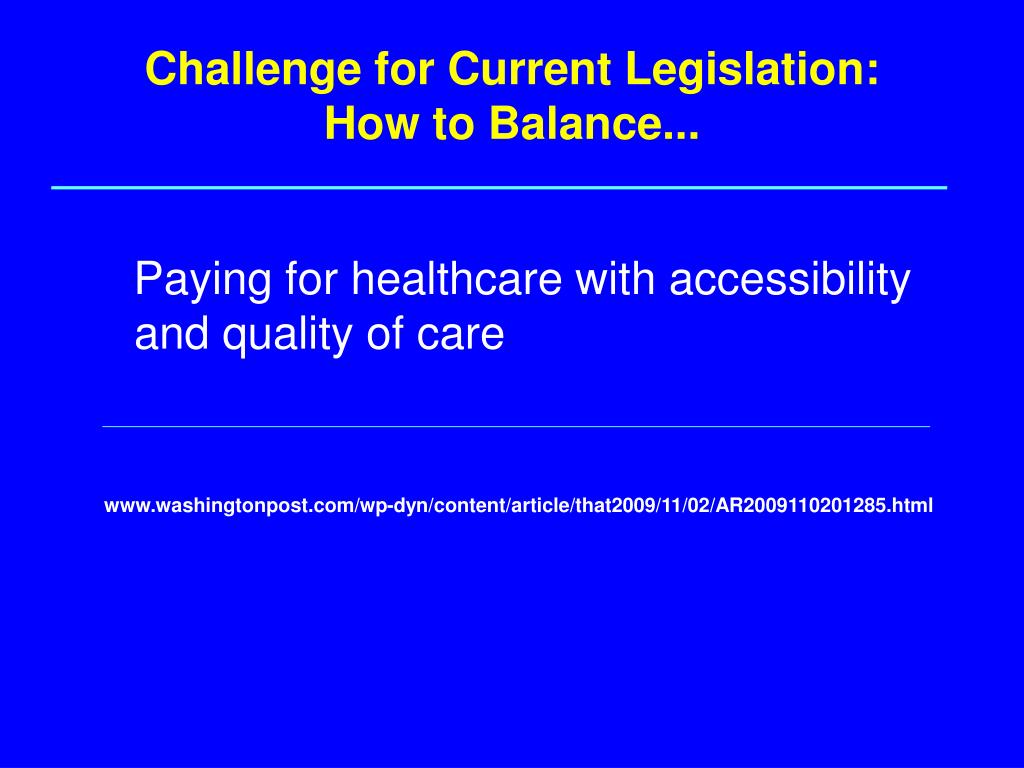 Challenge for Current Legislation:
How to Balance...

Paying for healthcare with accessibility and quality of care

www.washingtonpost.com/wp-dyn/content/article/that2009/11/02/AR2009110201285.html